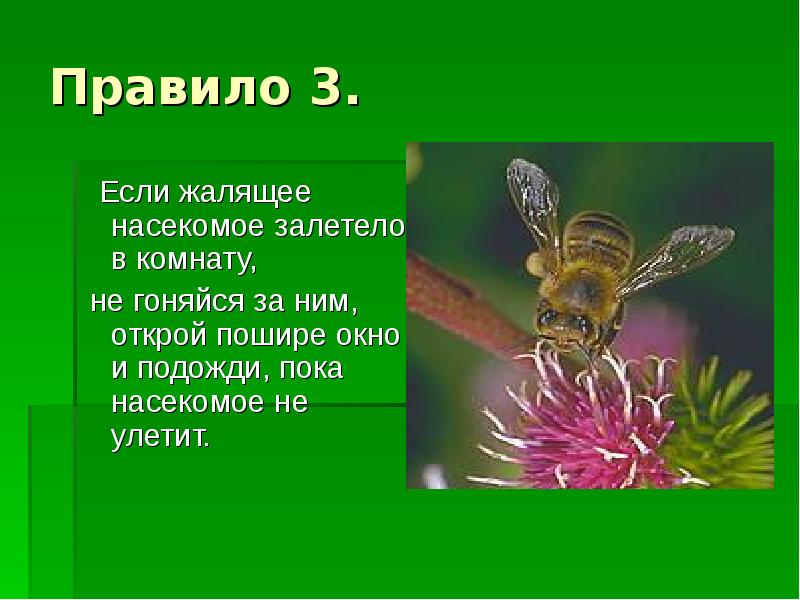 Правило 3.

Если жалящее насекомое залетело в комнату,

не гоняйся за ним, открой пошире окно и подожди, пока насекомое не улетит.